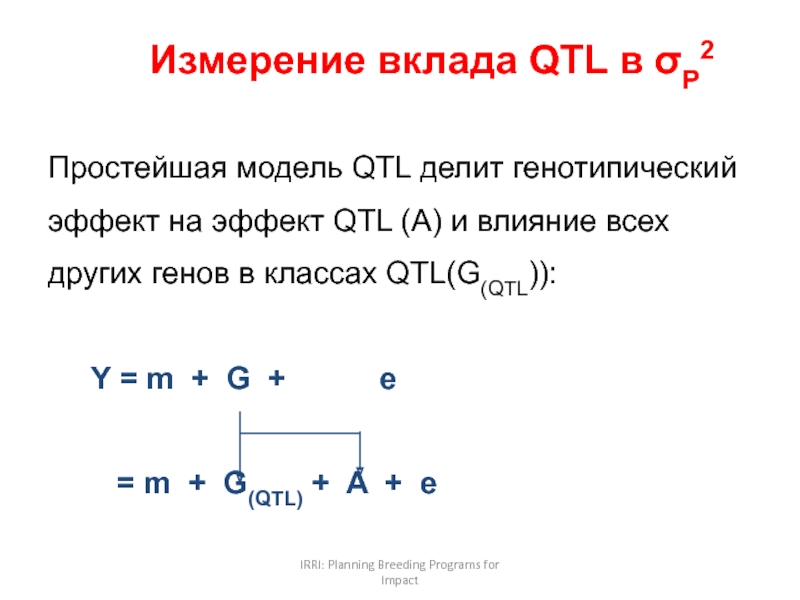 Измерение вклада QTL в $\sigma_P^2$

Простейшая модель QTL делит генотипический эффект на эффект QTL (A) и влияние всех других генов в классах QTL($G_{(QTL)}$):

$Y = m + G + e$

$= m + G_{(QTL)} + A + e$

IRRI: Planning Breeding Programs for Impact